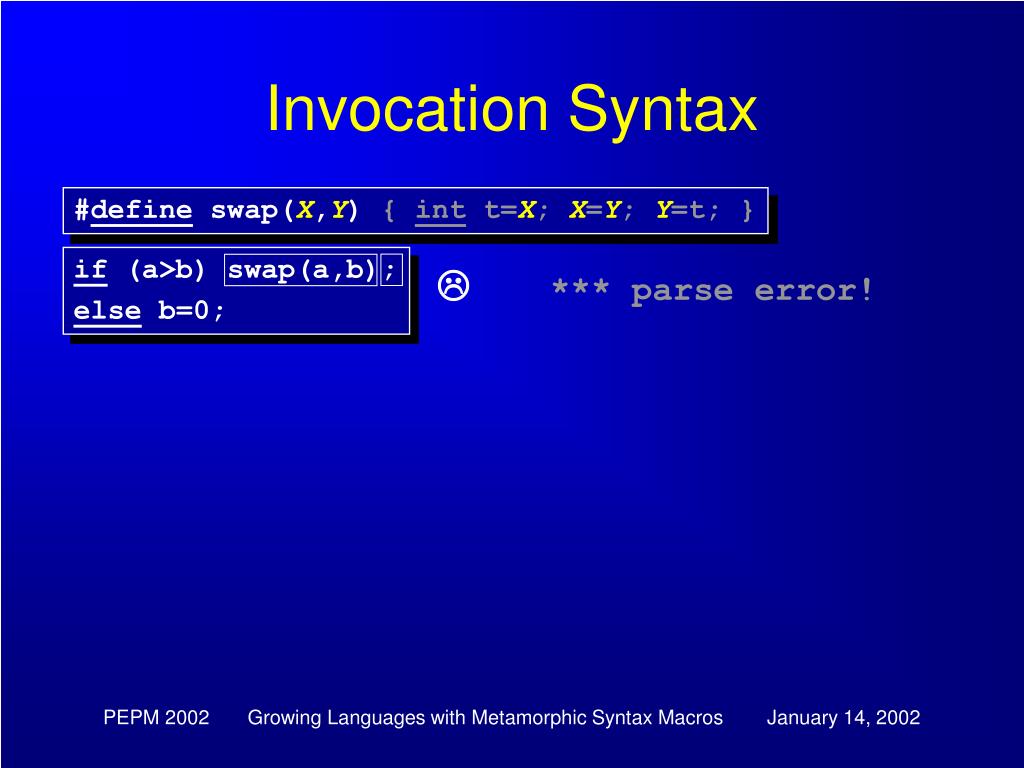 Invocation Syntax

#define swap(X,Y) { int t=X; X=Y; Y=t; }

if (a>b) swap(a,b);
else b=0;

☹ *** parse error!

PEPM 2002 Growing Languages with Metamorphic Syntax Macros January 14, 2002